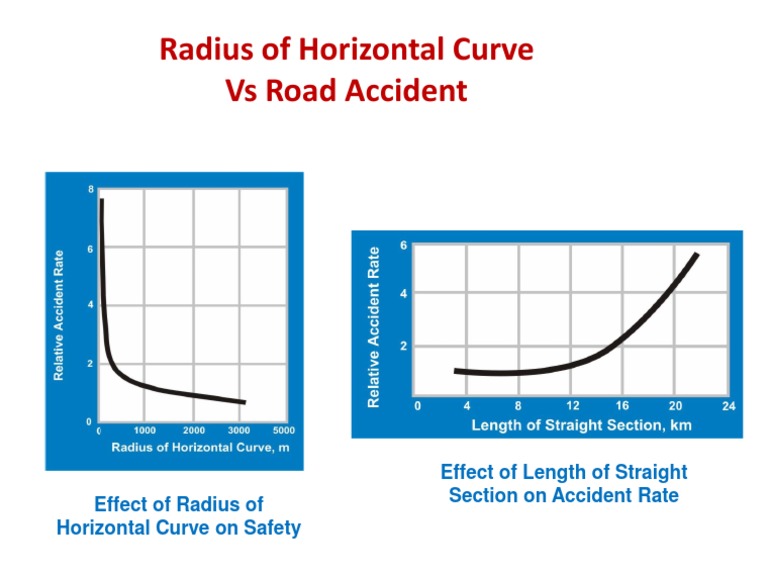 Radius of Horizontal Curve
Vs Road Accident

Relative Accident Rate
8
6
4
2
0
0
1000
2000
3000
5000
Radius of Horizontal Curve, m

Effect of Radius of Horizontal Curve on Safety

Relative Accident Rate
6
4
2
0
4
8
12
16
20
24
Length of Straight Section, km

Effect of Length of Straight Section on Accident Rate